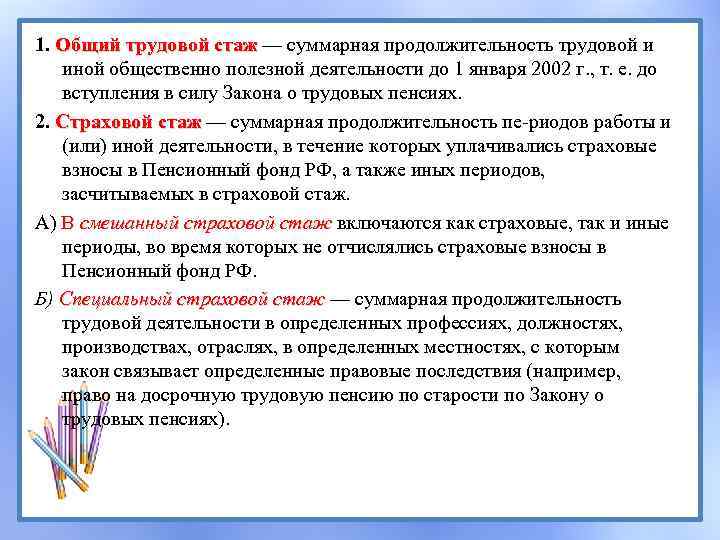 1. Общий трудовой стаж — суммарная продолжительность трудовой и иной общественно полезной деятельности до 1 января 2002 г., т. е. до вступления в силу Закона о трудовых пенсиях.

2. Страховой стаж — суммарная продолжительность пе-риодов работы и (или) иной деятельности, в течение которых уплачивались страховые взносы в Пенсионный фонд РФ, а также иных периодов, засчитываемых в страховой стаж.

А) В смешанный страховой стаж включаются как страховые, так и иные периоды, во время которых не отчислялись страховые взносы в Пенсионный фонд РФ.

Б) Специальный страховой стаж — суммарная продолжительность трудовой деятельности в определенных профессиях, должностях, производствах, отраслях, в определенных местностях, с которым закон связывает определенные правовые последствия (например, право на досрочную трудовую пенсию по старости по Закону о трудовых пенсиях).